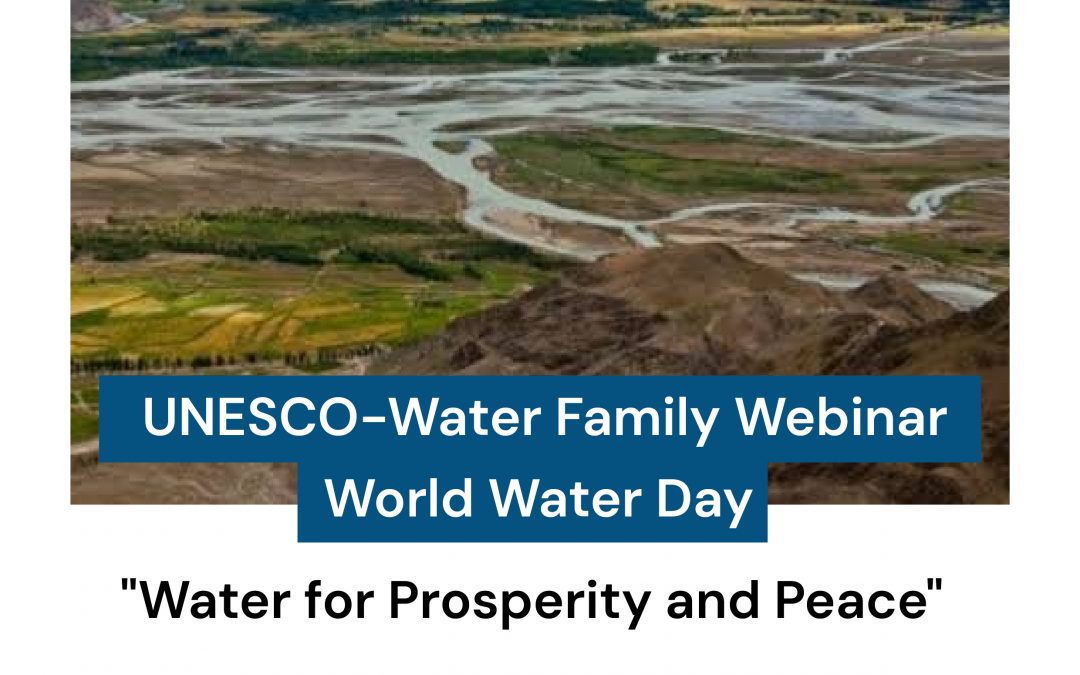 UNESCO-Water Family Webinar
World Water Day

"Water for Prosperity and Peace"